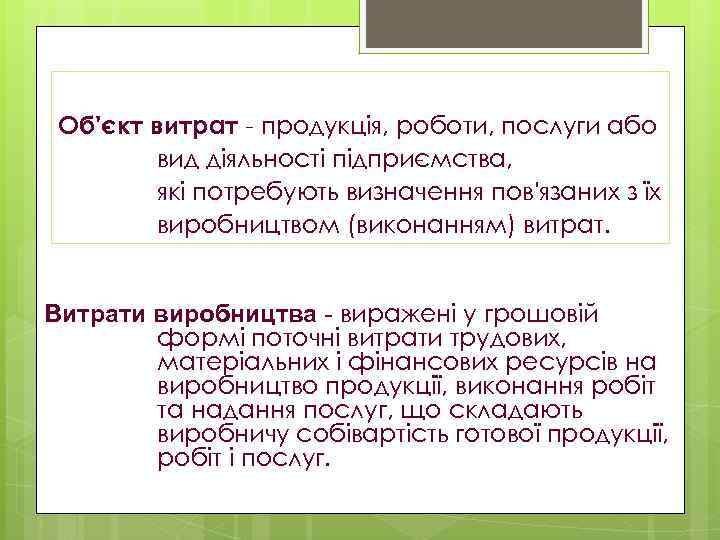 Об'єкт витрат - продукція, роботи, послуги або вид діяльності підприємства, які потребують визначення пов'язаних з їх виробництвом (виконанням) витрат.

Витрати виробництва - виражені у грошовій формі поточні витрати трудових, матеріальних і фінансових ресурсів на виробництво продукції, виконання робіт та надання послуг, що складають виробничу собівартість готової продукції, робіт і послуг.